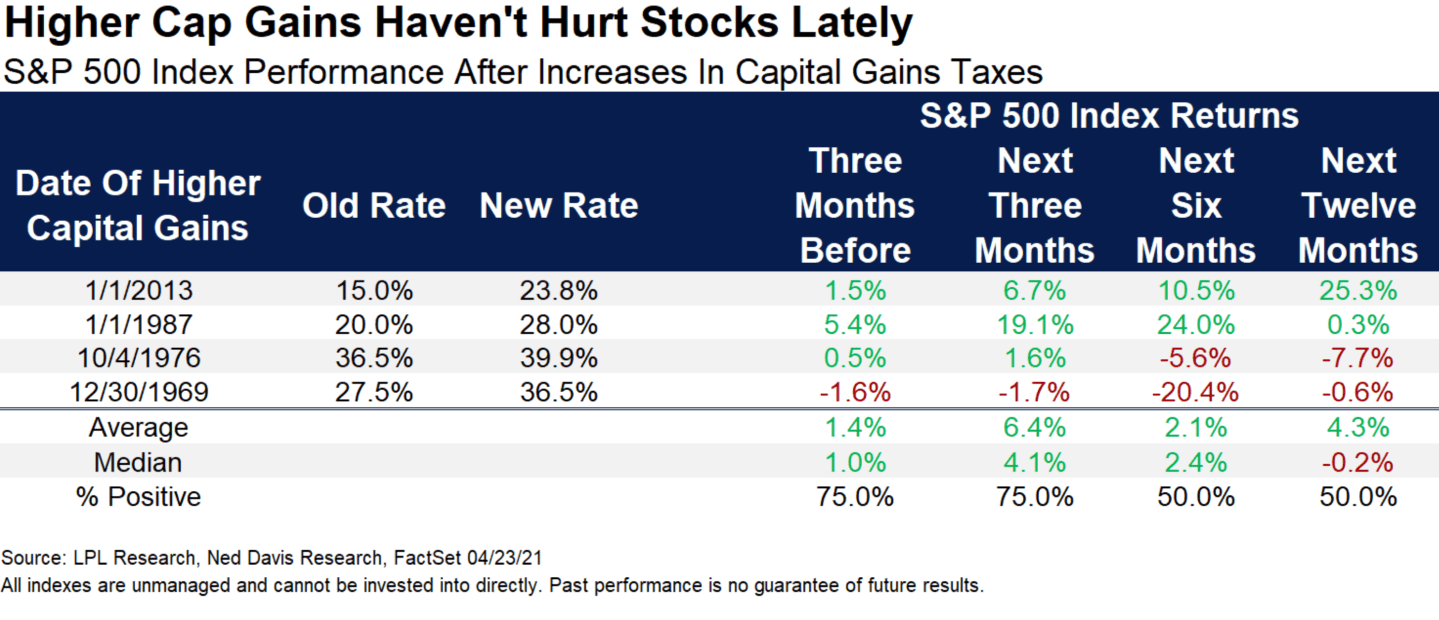 Higher Cap Gains Haven't Hurt Stocks Lately

S&P 500 Index Performance After Increases In Capital Gains Taxes

| | | | S&P 500 Index Returns | | | |
|---|---|---|---|---|---|---|
| Date Of Higher Capital Gains | Old Rate | New Rate | Three Months Before | Next Three Months | Next Six Months | Next Twelve Months |
| 1/1/2013 | 15.0% | 23.8% | 1.5% | 6.7% | 10.5% | 25.3% |
| 1/1/1987 | 20.0% | 28.0% | 5.4% | 19.1% | 24.0% | 0.3% |
| 10/4/1976 | 36.5% | 39.9% | 0.5% | 1.6% | -5.6% | -7.7% |
| 12/30/1969 | 27.5% | 36.5% | -1.6% | -1.7% | -20.4% | -0.6% |
| Average | | | 1.4% | 6.4% | 2.1% | 4.3% |
| Median | | | 1.0% | 4.1% | 2.4% | -0.2% |
| % Positive | | | 75.0% | 75.0% | 50.0% | 50.0% |

Source: LPL Research, Ned Davis Research, FactSet 04/23/21
All indexes are unmanaged and cannot be invested into directly. Past performance is no guarantee of future results.